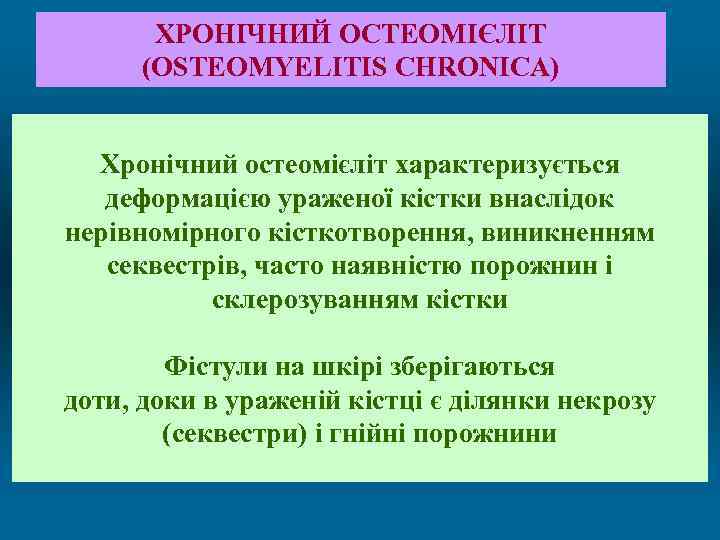 ХРОНІЧНИЙ ОСТЕОМІЄЛІТ
(OSTEOMYELITIS CHRONICA)

Хронічний остеомієліт характеризується деформацією ураженої кістки внаслідок нерівномірного кісткотворення, виникненням секвестрів, часто наявністю порожнин і склерозуванням кістки

Фістули на шкірі зберігаються доти, доки в ураженій кістці є ділянки некрозу (секвестри) і гнійні порожнини